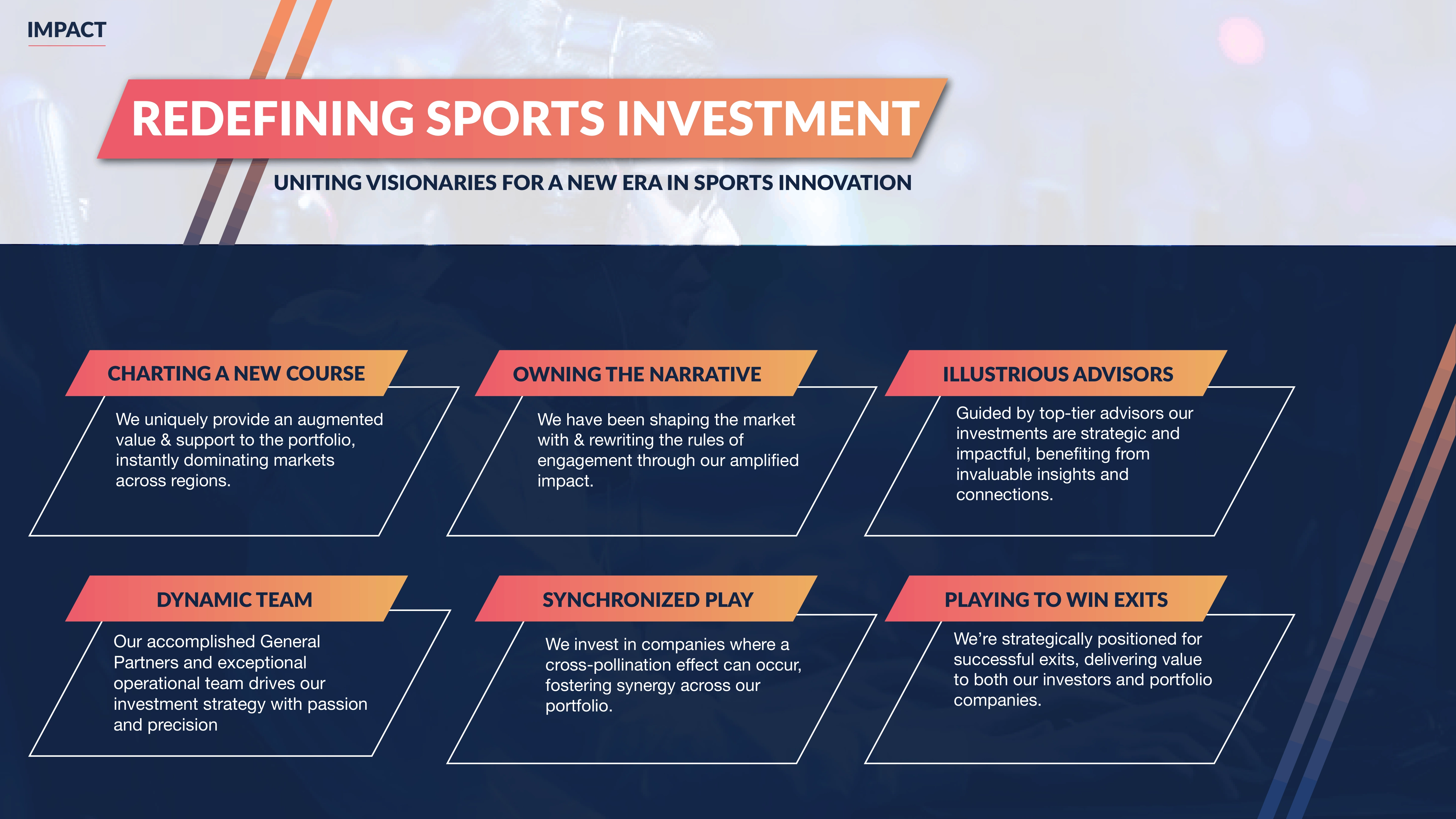 IMPACT

REDEFINING SPORTS INVESTMENT

UNITING VISIONARIES FOR A NEW ERA IN SPORTS INNOVATION

CHARTING A NEW COURSE

We uniquely provide an augmented value & support to the portfolio, instantly dominating markets across regions.

OWNING THE NARRATIVE

We have been shaping the market with & rewriting the rules of engagement through our amplified impact.

ILLUSTRIOUS ADVISORS

Guided by top-tier advisors our investments are strategic and impactful, benefiting from invaluable insights and connections.

DYNAMIC TEAM

Our accomplished General Partners and exceptional operational team drives our investment strategy with passion and precision

SYNCHRONIZED PLAY

We invest in companies where a cross-pollination effect can occur, fostering synergy across our portfolio.

PLAYING TO WIN EXITS

We're strategically positioned for successful exits, delivering value to both our investors and portfolio companies.